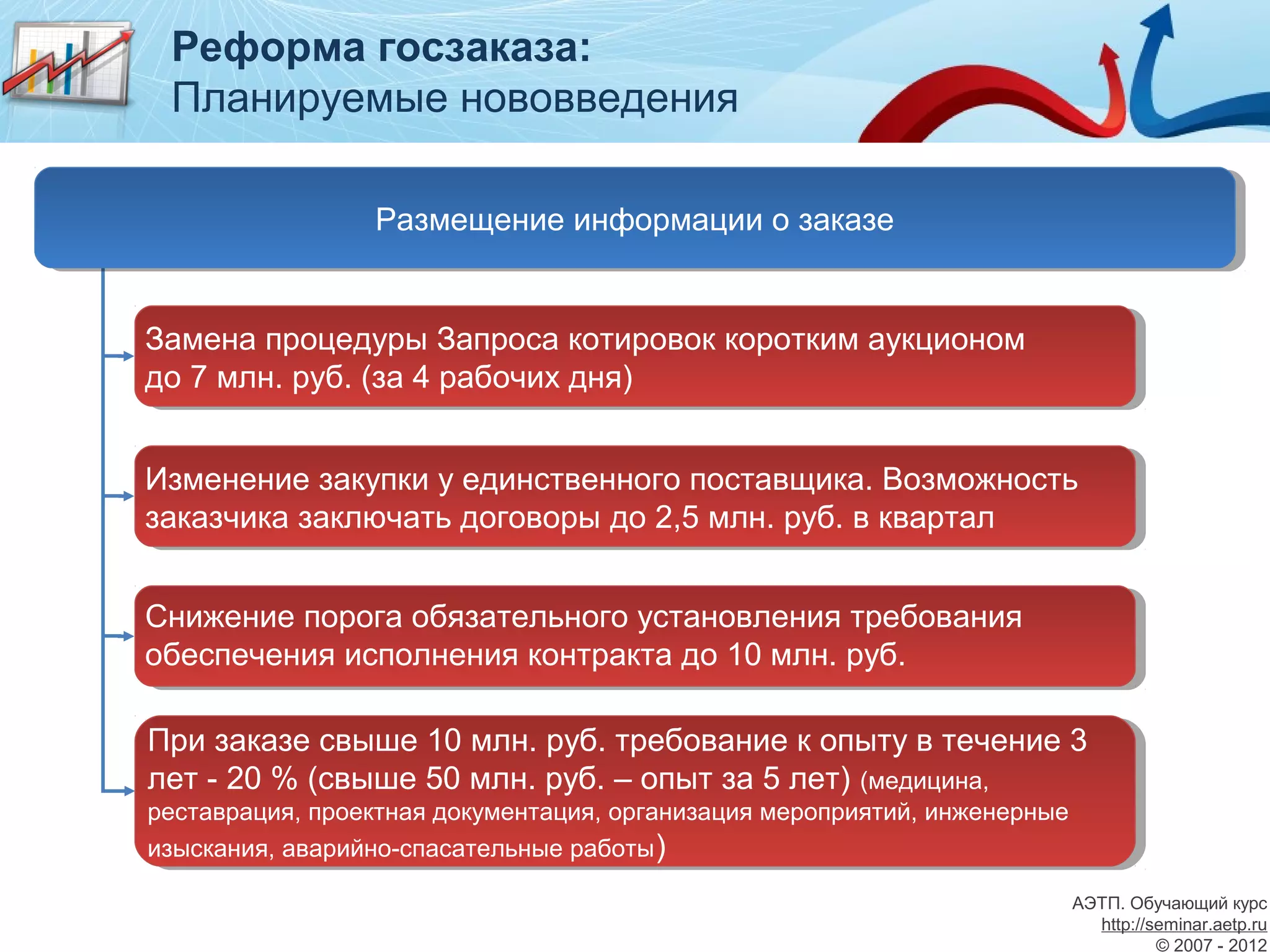 Реформа госзаказа:
Планируемые нововведения

Размещение информации о заказе

Замена процедуры Запроса котировок коротким аукционом до 7 млн. руб. (за 4 рабочих дня)

Изменение закупки у единственного поставщика. Возможность заказчика заключать договоры до 2,5 млн. руб. в квартал

Снижение порога обязательного установления требования обеспечения исполнения контракта до 10 млн. руб.

При заказе свыше 10 млн. руб. требование к опыту в течение 3 лет - 20 % (свыше 50 млн. руб. – опыт за 5 лет) (медицина, реставрация, проектная документация, организация мероприятий, инженерные изыскания, аварийно-спасательные работы)

АЭТП. Обучающий курс
http://seminar.aetp.ru
© 2007 - 2012